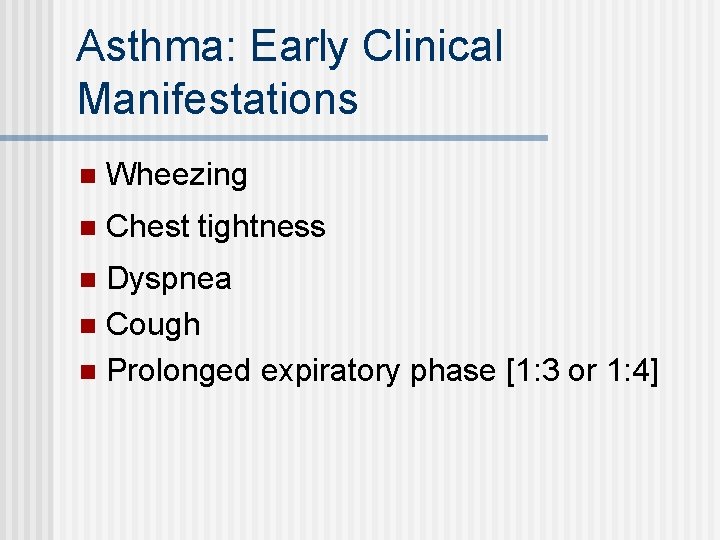 Asthma: Early Clinical Manifestations

- Wheezing
- Chest tightness
- Dyspnea
- Cough
- Prolonged expiratory phase [1:3 or 1:4]